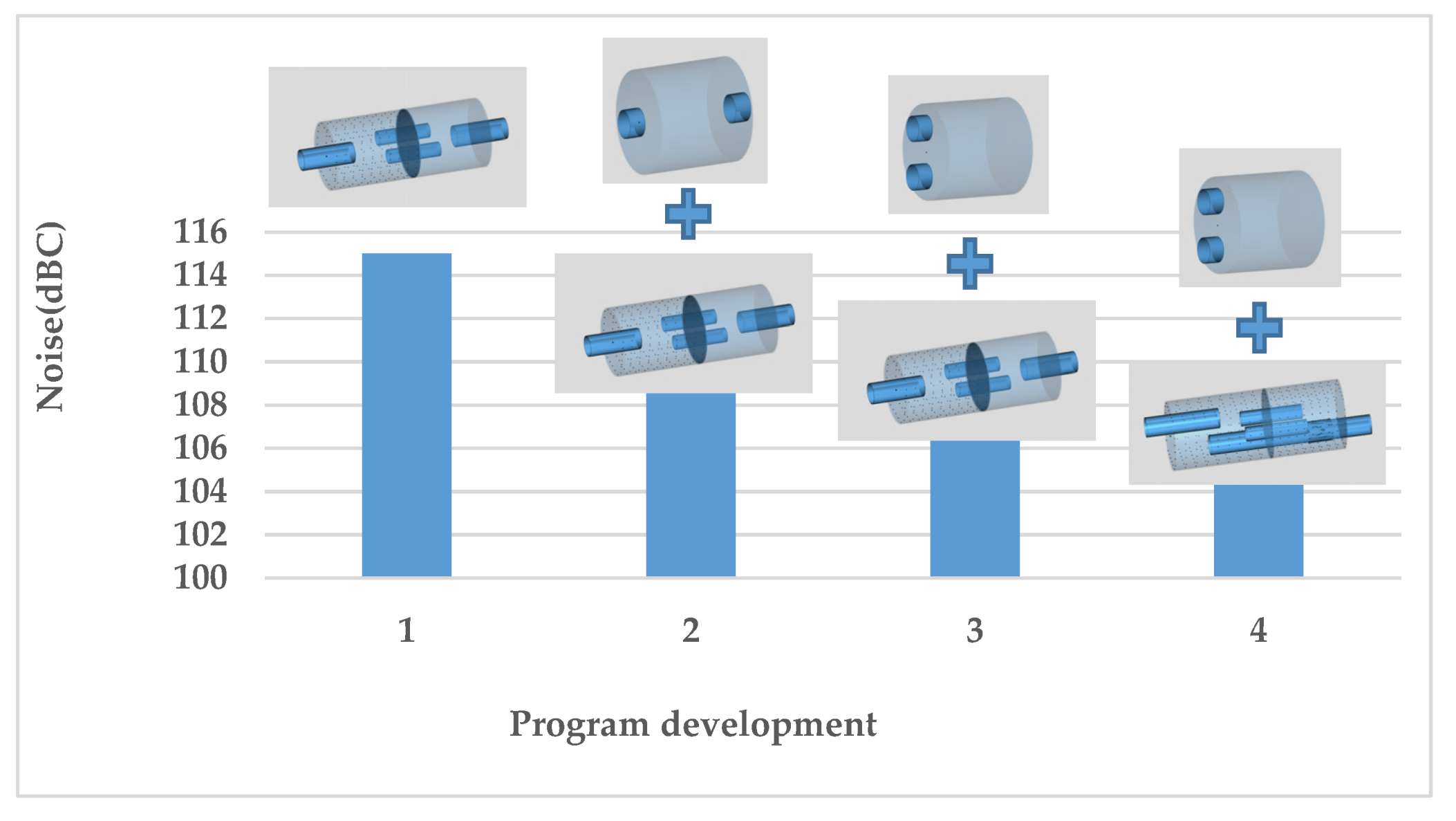 Noise(dBC)

116
114
112
110
108
106
104
102
100

1
2
3
4

Program development